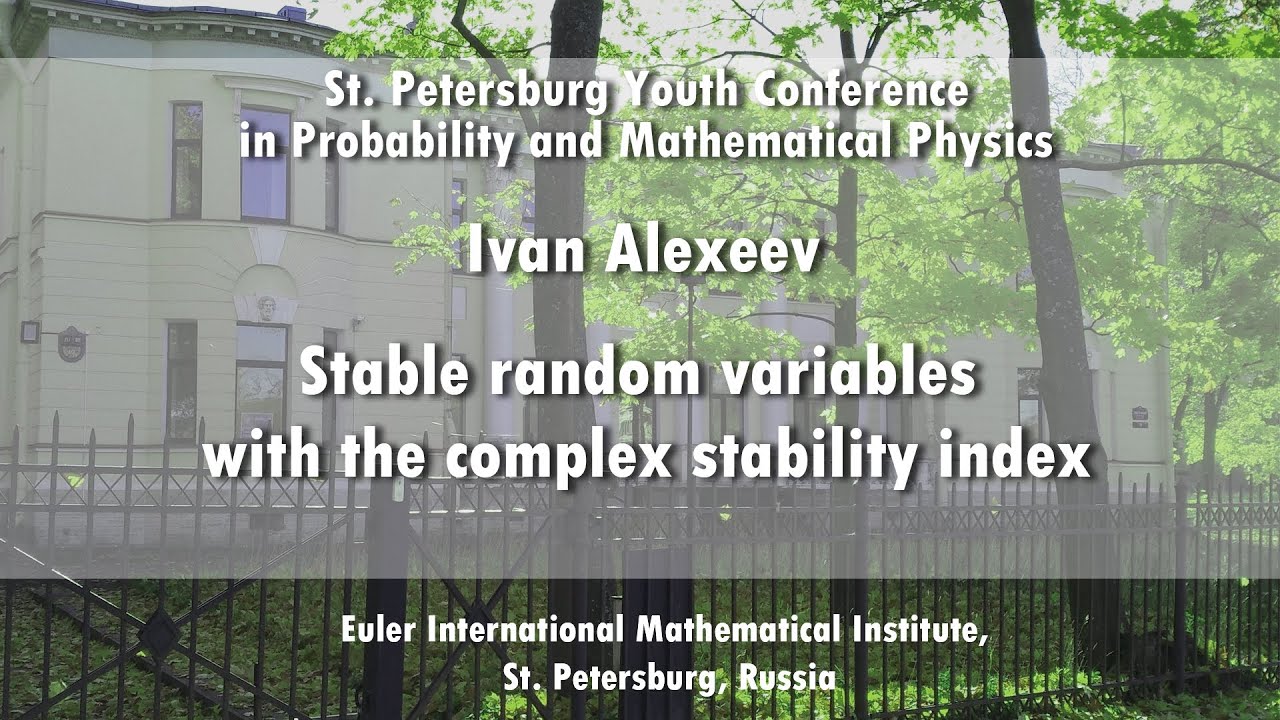 St. Petersburg Youth Conference in Probability and Mathematical Physics

Ivan Alexeev

Stable random variables with the complex stability index

Euler International Mathematical Institute, St. Petersburg, Russia